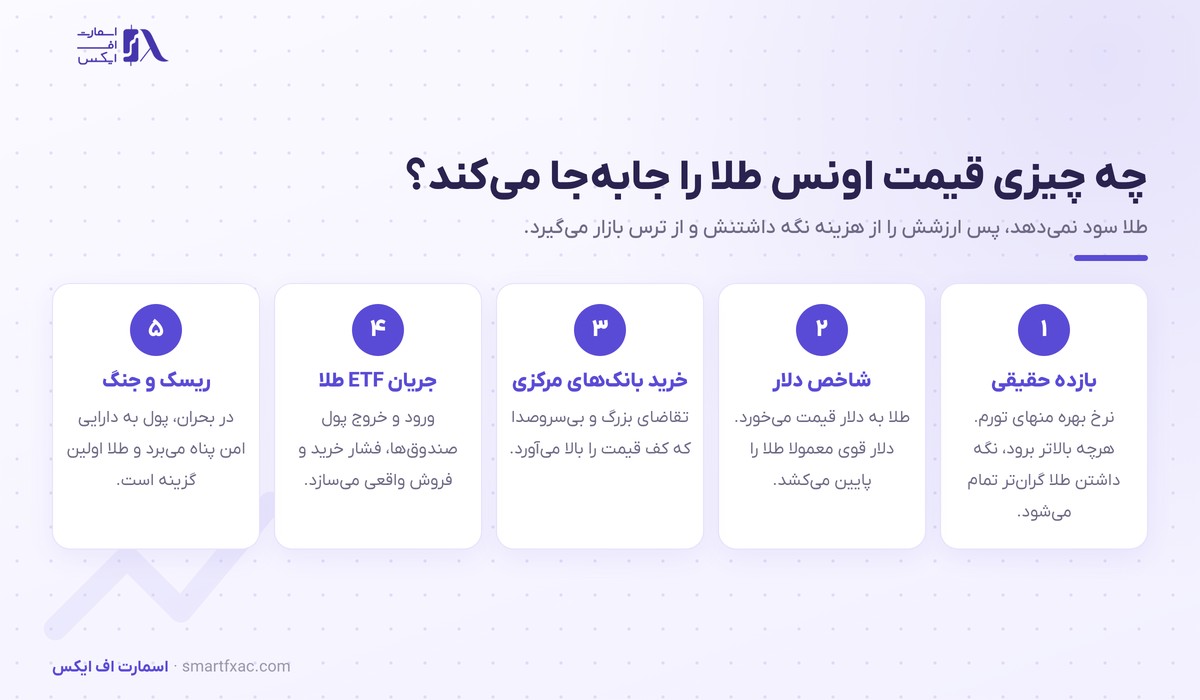 اسمارت
اف
ایکس

چه چیزی قیمت اونس طلا را جابه‌جا می‌کند؟
طلا سود نمی‌دهد، پس ارزشش را از هزینه نگه داشتنش و از ترس بازار می‌گیرد.

۱
بازده حقیقی
نرخ بهره منهای تورم. هرچه بالاتر برود، نگه داشتن طلا گران‌تر تمام می‌شود.

۲
شاخص دلار
طلا به دلار قیمت می‌خورد. دلار قوی معمولا طلا را پایین می‌کشد.

۳
خرید بانک‌های مرکزی
تقاضای بزرگ و بی‌سروصدا که کف قیمت را بالا می‌آورد.

۴
جریان ETF طلا
ورود و خروج پول صندوق‌ها، فشار خرید و فروش واقعی می‌سازد.

۵
ریسک و جنگ
در بحران، پول به دارایی امن پناه می‌برد و طلا اولین گزینه است.

اسمارت اف ایکس · smartfxac.com